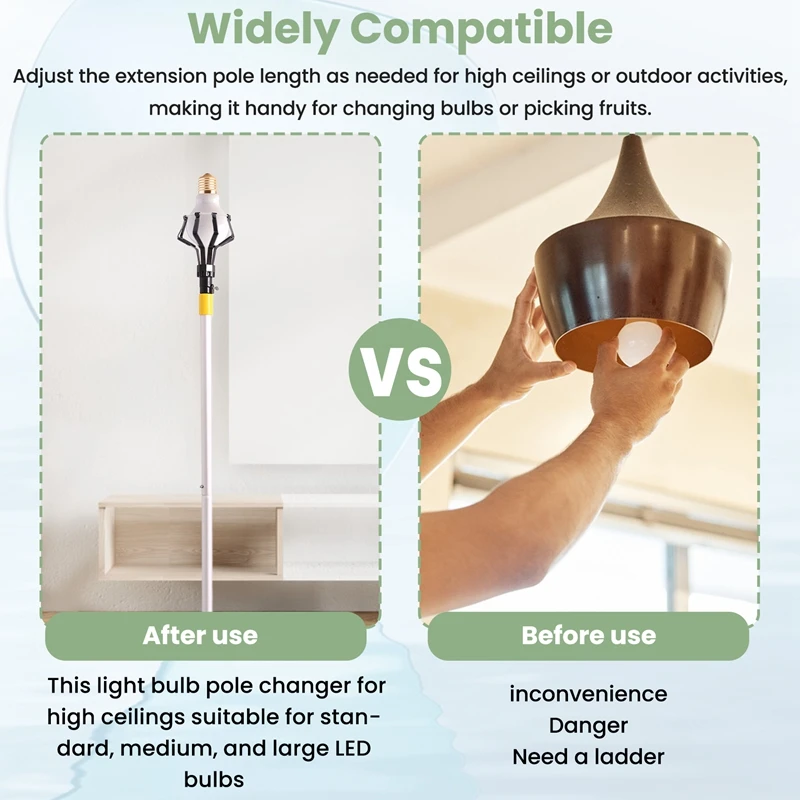 Widely Compatible

Adjust the extension pole length as needed for high ceilings or outdoor activities, making it handy for changing bulbs or picking fruits.

VS

After use

This light bulb pole changer for high ceilings suitable for standard, medium, and large LED bulbs

Before use

inconvenience
Danger
Need a ladder